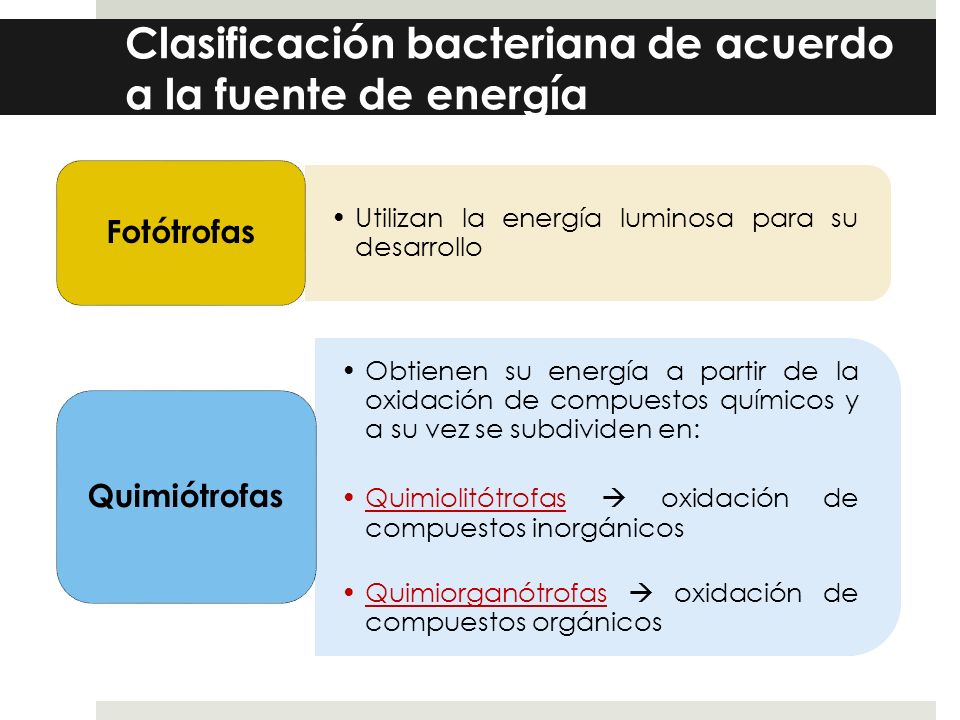 Clasificación bacteriana de acuerdo a la fuente de energía

Fotótrofas

• Utilizan la energía luminosa para su desarrollo

Quimiótrofas

• Obtienen su energía a partir de la oxidación de compuestos químicos y a su vez se subdividen en:

• Quimiolitótrofas → oxidación de compuestos inorgánicos

• Quimiorganótrofas → oxidación de compuestos orgánicos